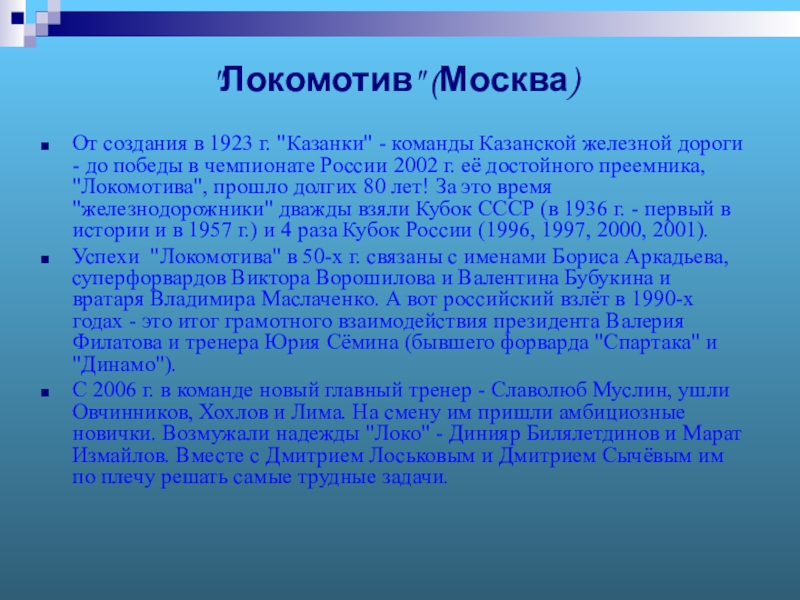 "Локомотив" (Москва)

От создания в 1923 г. "Казанки" - команды Казанской железной дороги - до победы в чемпионате России 2002 г. её достойного преемника, "Локомотива", прошло долгих 80 лет! За это время "железнодорожники" дважды взяли Кубок СССР (в 1936 г. - первый в истории и в 1957 г.) и 4 раза Кубок России (1996, 1997, 2000, 2001).

Успехи "Локомотива" в 50-х г. связаны с именами Бориса Аркадьева, суперфорвардов Виктора Ворошилова и Валентина Бубукина и вратаря Владимира Маслаченко. А вот российский взлёт в 1990-х годах - это итог грамотного взаимодействия президента Валерия Филатова и тренера Юрия Сёмина (бывшего форварда "Спартака" и "Динамо").

С 2006 г. в команде новый главный тренер - Славолюб Муслин, ушли Овчинников, Хохлов и Лима. На смену им пришли амбициозные новички. Возмужали надежды "Локо" - Динияр Билялетдинов и Марат Измайлов. Вместе с Дмитрием Лоськовым и Дмитрием Сычёвым им по плечу решать самые трудные задачи.